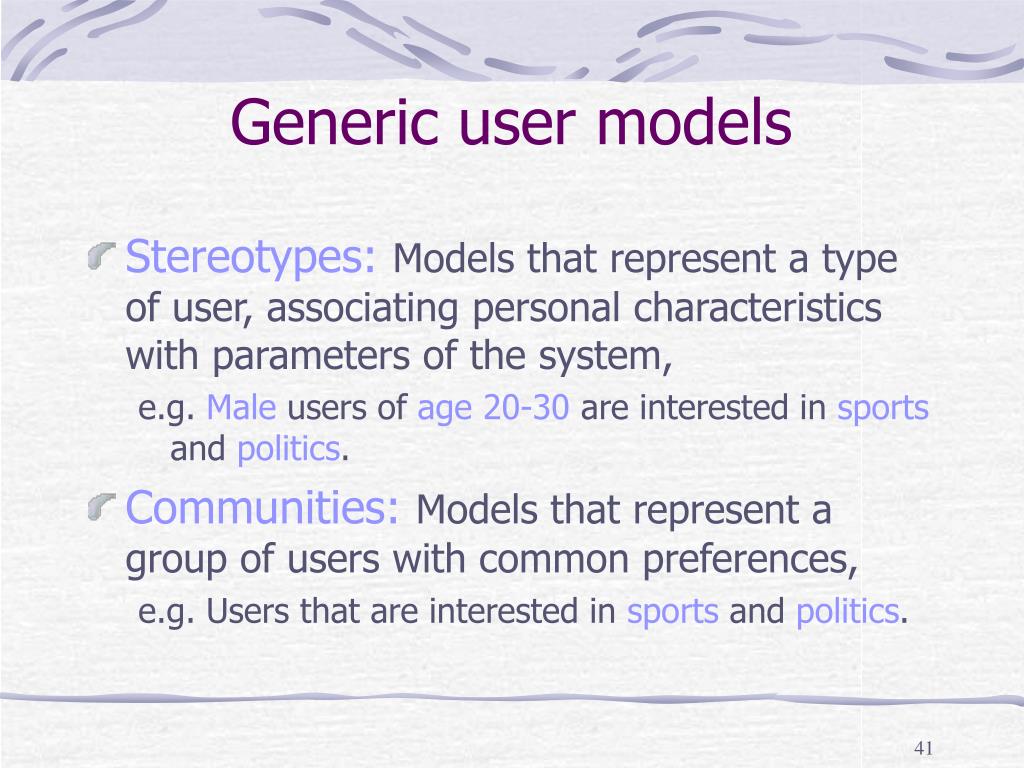 Generic user models

Stereotypes: Models that represent a type of user, associating personal characteristics with parameters of the system,

e.g. Male users of age 20-30 are interested in sports and politics.

Communities: Models that represent a group of users with common preferences,

e.g. Users that are interested in sports and politics.

41